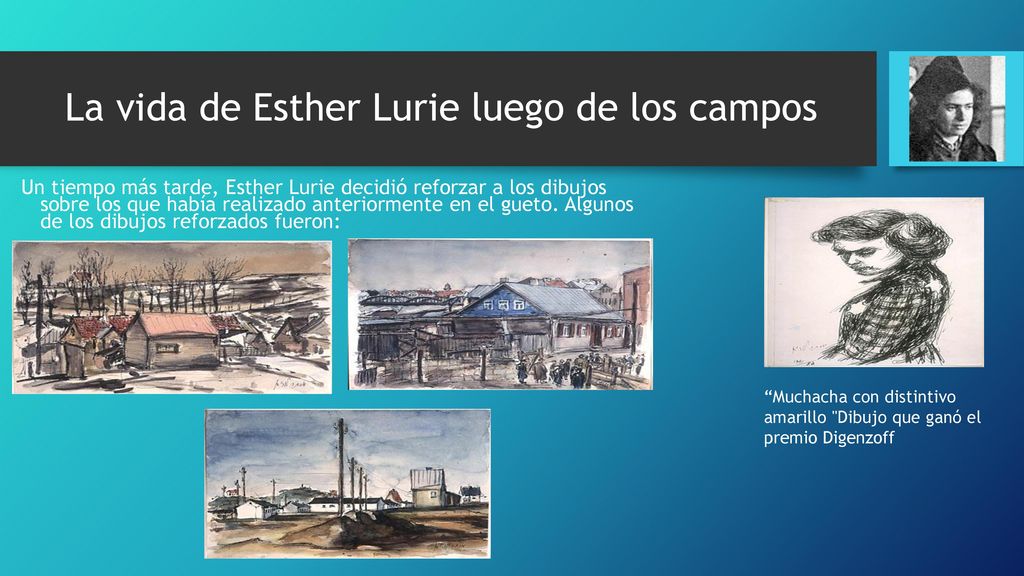 La vida de Esther Lurie luego de los campos

Un tiempo más tarde, Esther Lurie decidió reforzar a los dibujos sobre los que había realizado anteriormente en el gueto. Algunos de los dibujos reforzados fueron:

“Muchacha con distintivo amarillo "Dibujo que ganó el premio Digenzoff